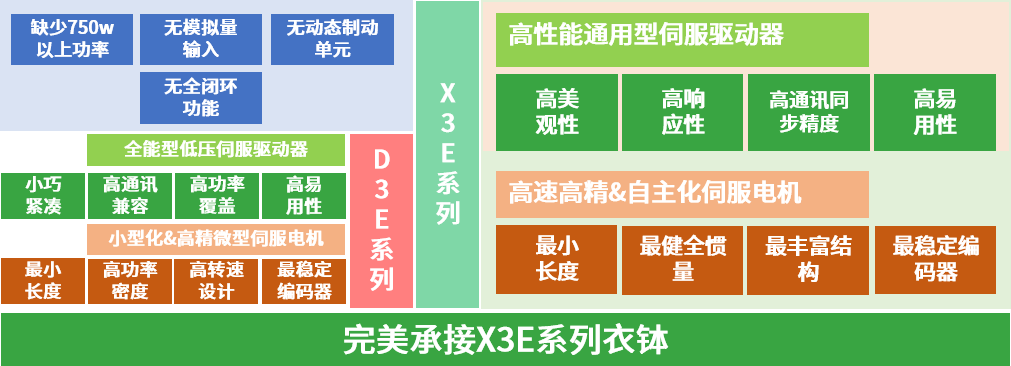 缺少750w以上功率

无模拟量输入

无动态制动单元

无全闭环功能

全能型低压伺服驱动器

小巧紧凑

高通讯兼容

高功率覆盖

高易用性

小型化&高精微型伺服电机

最小长度

高功率密度

高转速设计

最稳定编码器

D3E系列

X3E系列

高性能通用型伺服驱动器

高美观性

高响应性

高通讯同步精度

高易用性

高速高精&自主化伺服电机

最小长度

最健全惯量

最丰富结构

最稳定编码器

完美承接X3E系列衣钵